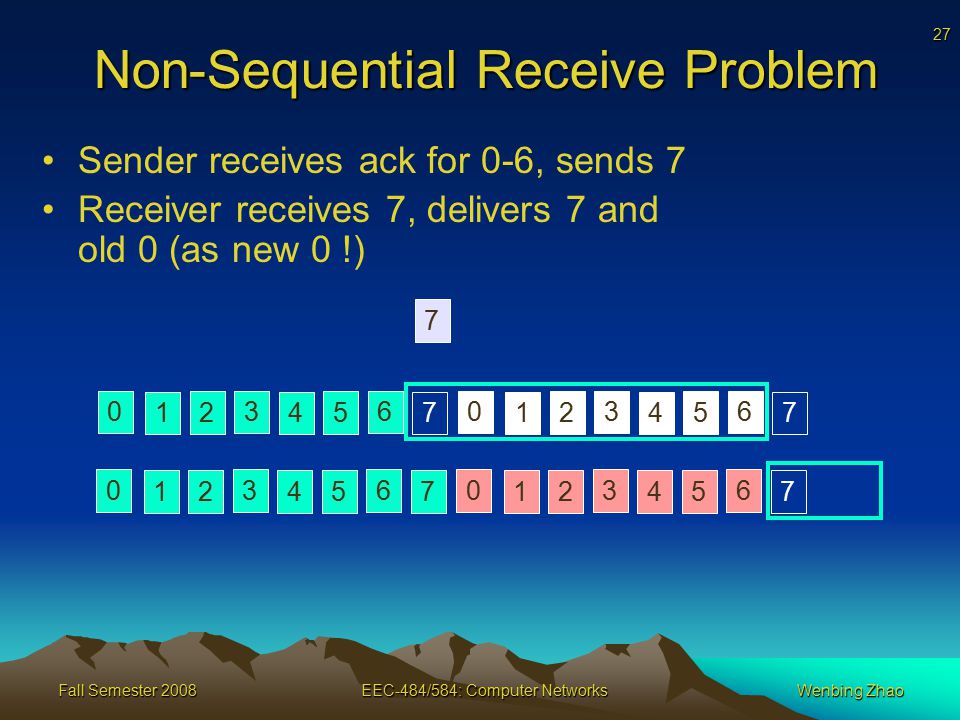 27

Non-Sequential Receive Problem

• Sender receives ack for 0-6, sends 7
• Receiver receives 7, delivers 7 and old 0 (as new 0 !)

7

0 1 2 3 4 5 6 7 0 1 2 3 4 5 6 7

0 1 2 3 4 5 6 7 0 1 2 3 4 5 6 7

Fall Semester 2008 EEC-484/584: Computer Networks Wenbing Zhao